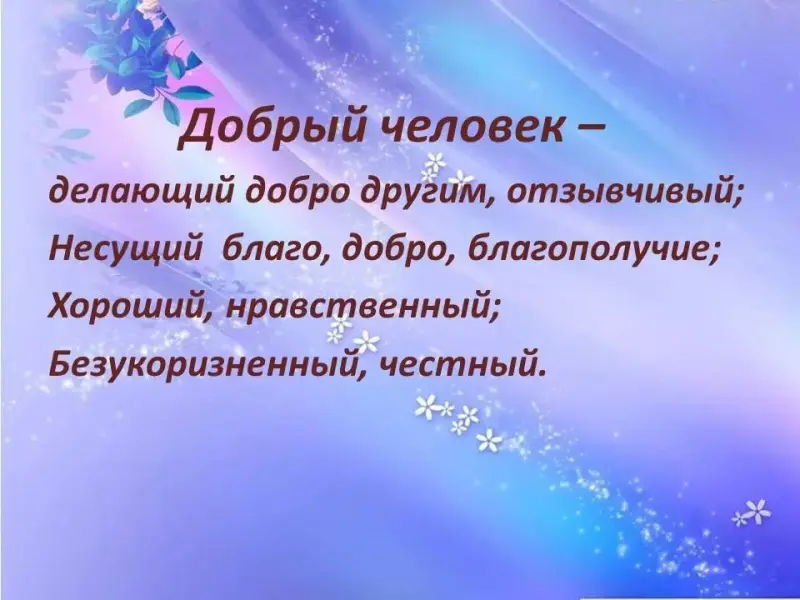 Добрый человек –

делающий добро другим, отзывчивый;
Несущий благо, добро, благополучие;
Хороший, нравственный;
Безукоризненный, честный.